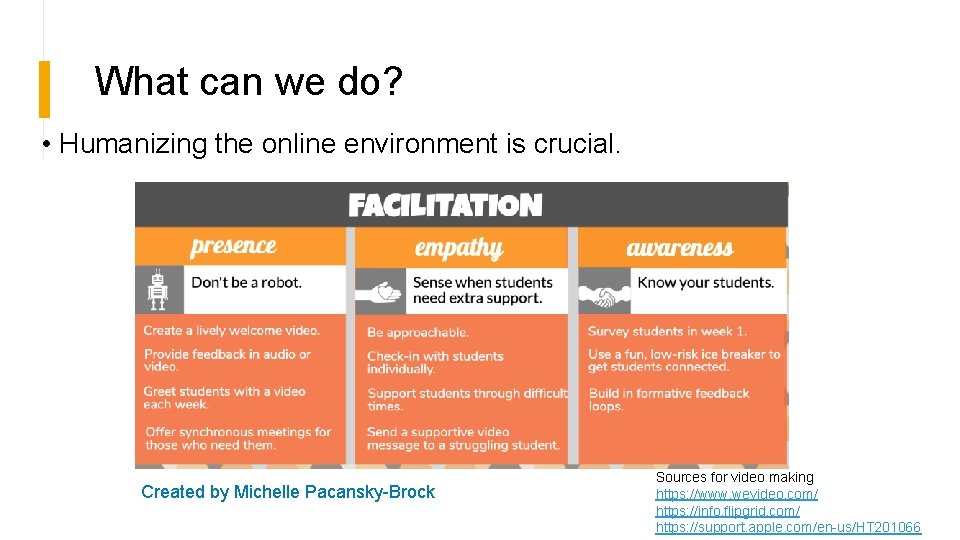 What can we do?

• Humanizing the online environment is crucial.

FACILITATION

presence

Don't be a robot.

Create a lively welcome video.

Provide feedback in audio or video.

Greet students with a video each week.

Offer synchronous meetings for those who need them.

empathy

Sense when students need extra support.

Be approachable.

Check-in with students individually.

Support students through difficult times.

Send a supportive video message to a struggling student.

awareness

Know your students.

Survey students in week 1.

Use a fun, low-risk ice breaker to get students connected.

Build in formative feedback loops.

Created by Michelle Pacansky-Brock

Sources for video making
https://www.wevideo.com/
https://info.flipgrid.com/
https://support.apple.com/en-us/HT201066